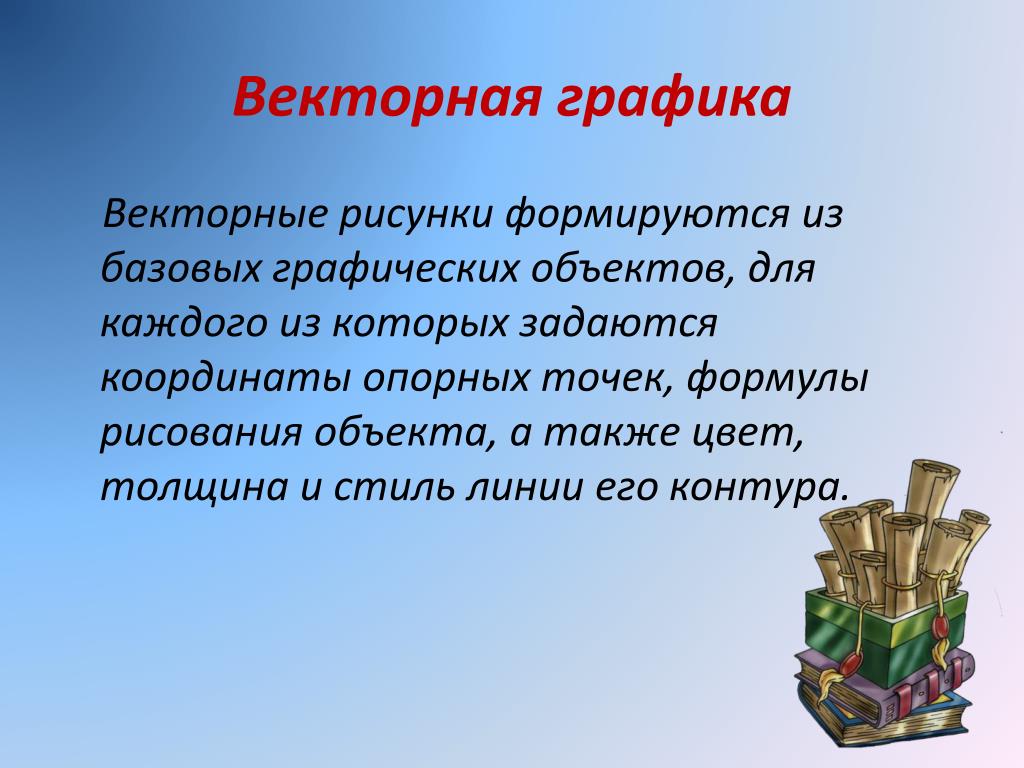 Векторная графика

Векторные рисунки формируются из базовых графических объектов, для каждого из которых задаются координаты опорных точек, формулы рисования объекта, а также цвет, толщина и стиль линии его контура.